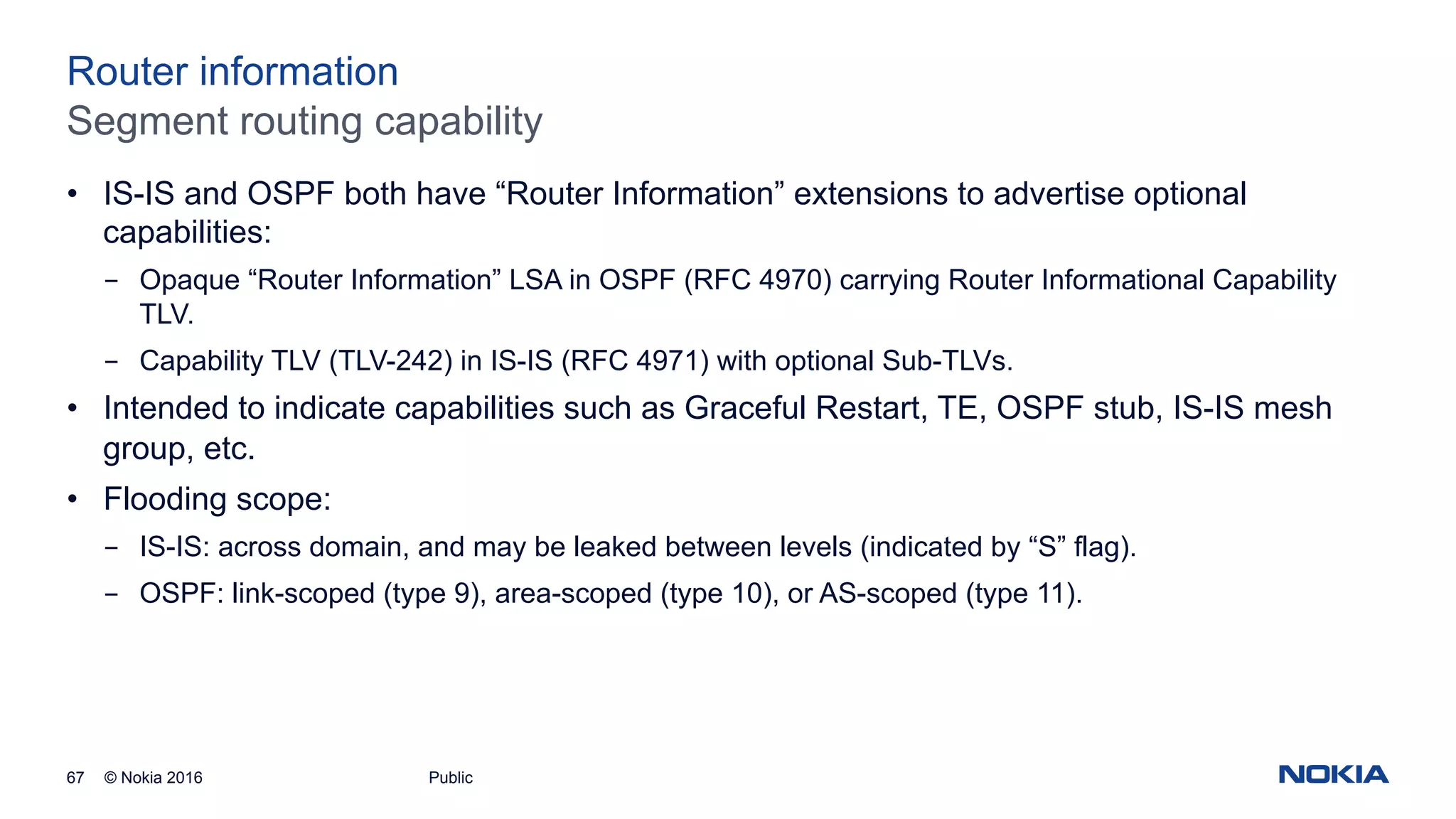 Router information
Segment routing capability

• IS-IS and OSPF both have “Router Information” extensions to advertise optional capabilities:
– Opaque “Router Information” LSA in OSPF (RFC 4970) carrying Router Informational Capability TLV.
– Capability TLV (TLV-242) in IS-IS (RFC 4971) with optional Sub-TLVs.
• Intended to indicate capabilities such as Graceful Restart, TE, OSPF stub, IS-IS mesh group, etc.
• Flooding scope:
– IS-IS: across domain, and may be leaked between levels (indicated by “S” flag).
– OSPF: link-scoped (type 9), area-scoped (type 10), or AS-scoped (type 11).

67 © Nokia 2016 Public

NOKIA